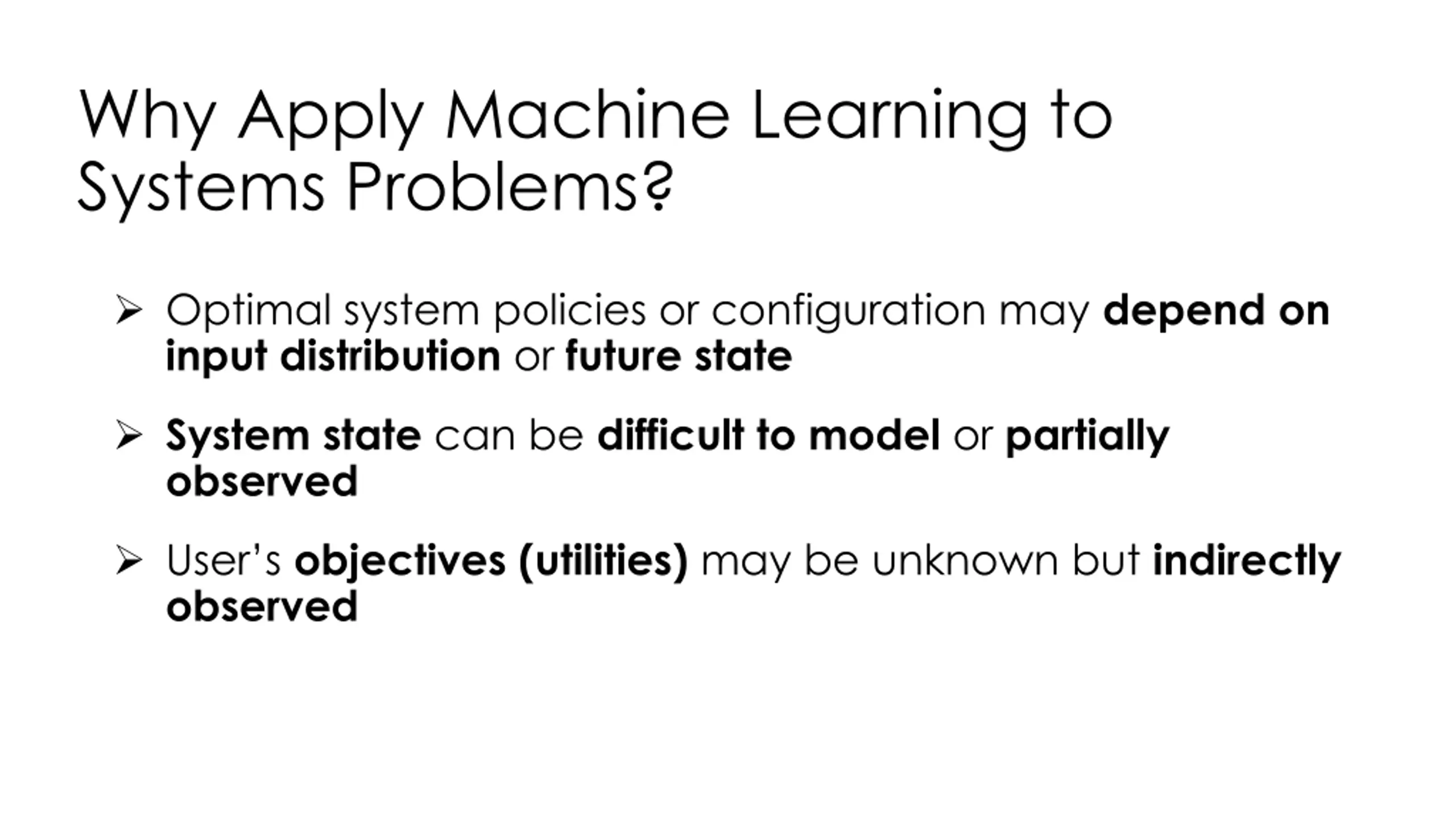 Why Apply Machine Learning to Systems Problems?

➢ Optimal system policies or configuration may depend on input distribution or future state

➢ System state can be difficult to model or partially observed

➢ User's objectives (utilities) may be unknown but indirectly observed